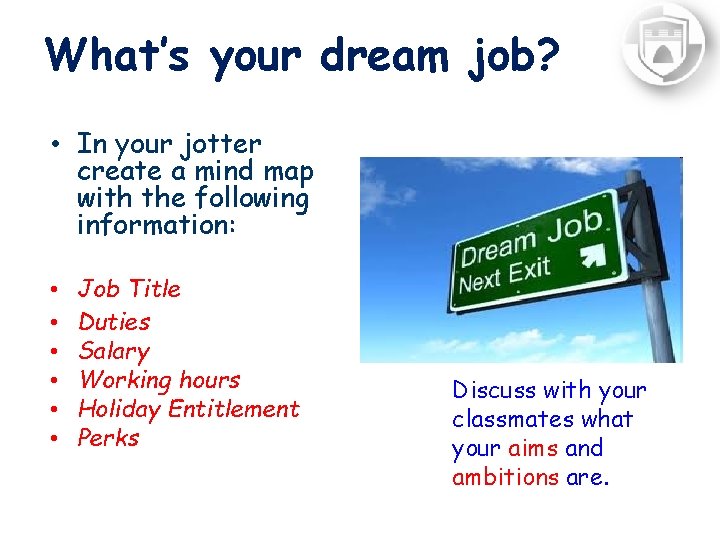 What's your dream job?

• In your jotter create a mind map with the following information:

• Job Title
• Duties
• Salary
• Working hours
• Holiday Entitlement
• Perks

Dream Job
Next Exit

Discuss with your classmates what your aims and ambitions are.